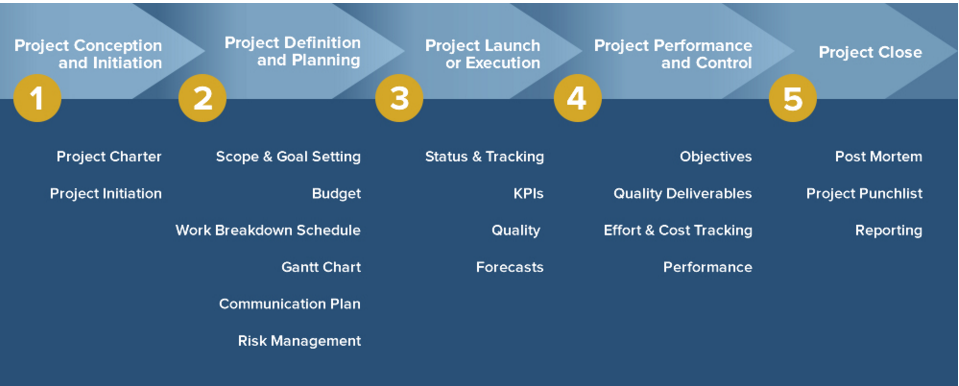 Project Conception and Initiation

1

Project Charter

Project Initiation

Project Definition and Planning

2

Scope & Goal Setting

Budget

Work Breakdown Schedule

Gantt Chart

Communication Plan

Risk Management

Project Launch or Execution

3

Status & Tracking

KPIs

Quality

Forecasts

Project Performance and Control

4

Objectives

Quality Deliverables

Effort & Cost Tracking

Performance

Project Close

5

Post Mortem

Project Punchlist

Reporting